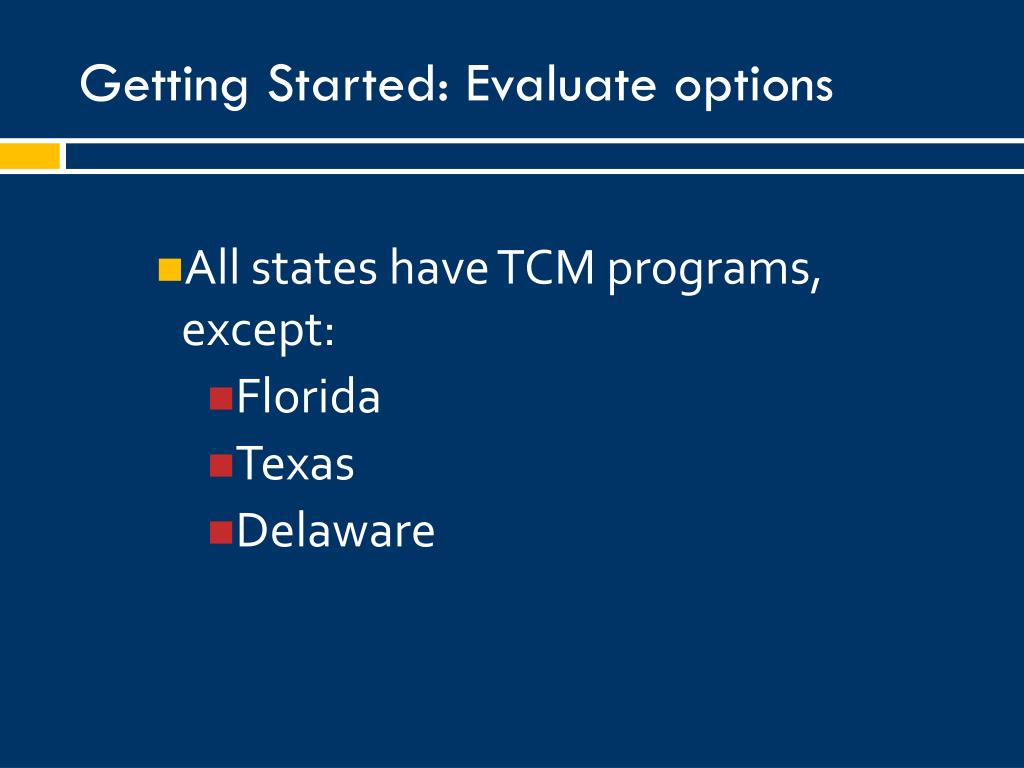 Getting Started: Evaluate options

All states have TCM programs, except:

Florida

Texas

Delaware